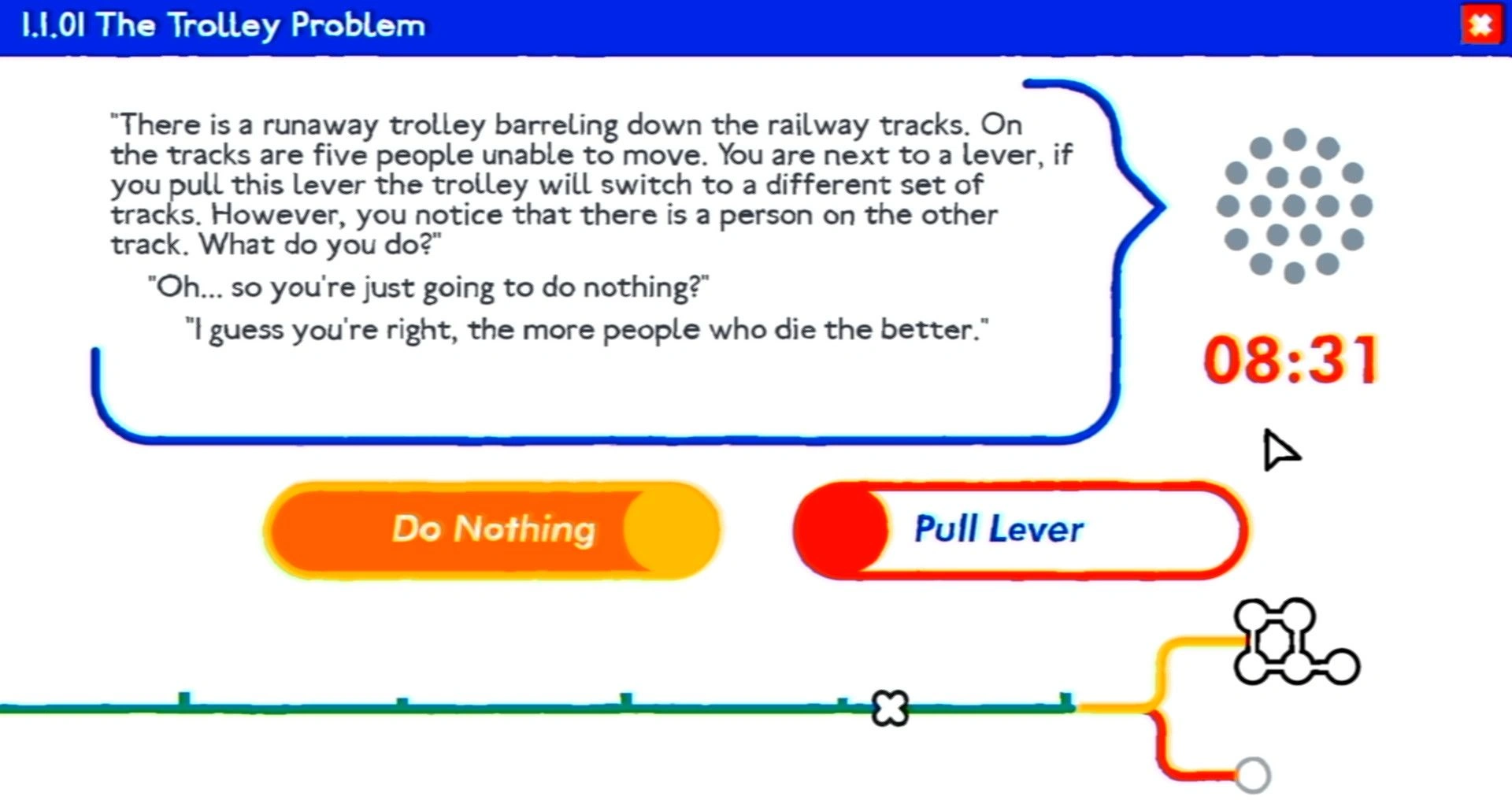 1.1.01 The Trolley Problem

"There is a runaway trolley barreling down the railway tracks. On the tracks are five people unable to move. You are next to a lever, if you pull this lever the trolley will switch to a different set of tracks. However, you notice that there is a person on the other track. What do you do?"

"Oh... so you're just going to do nothing?"

"I guess you're right, the more people who die the better."

08:31

Do Nothing

Pull Lever